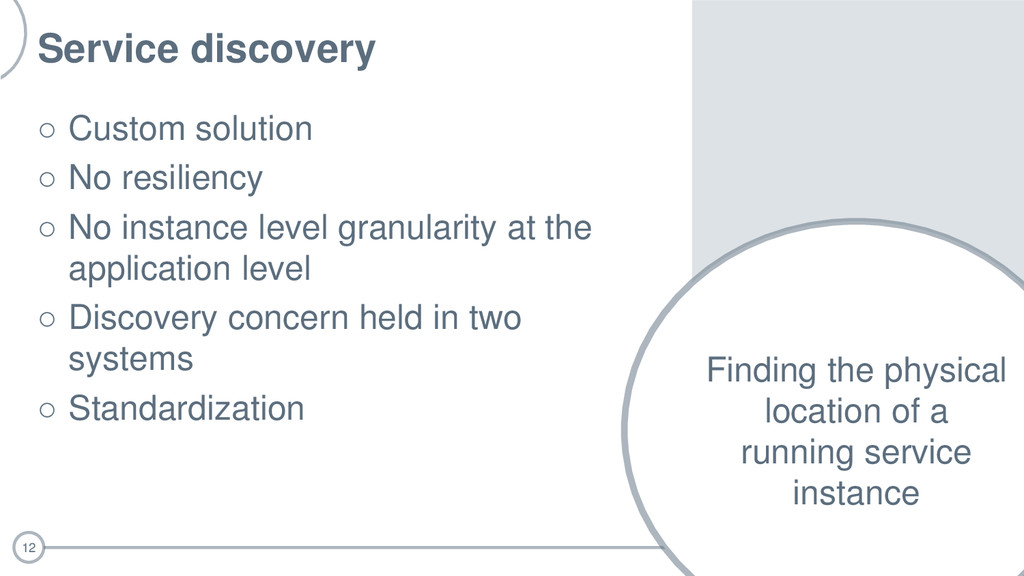 Service discovery

○ Custom solution
○ No resiliency
○ No instance level granularity at the application level
○ Discovery concern held in two systems
○ Standardization

Finding the physical location of a running service instance

12